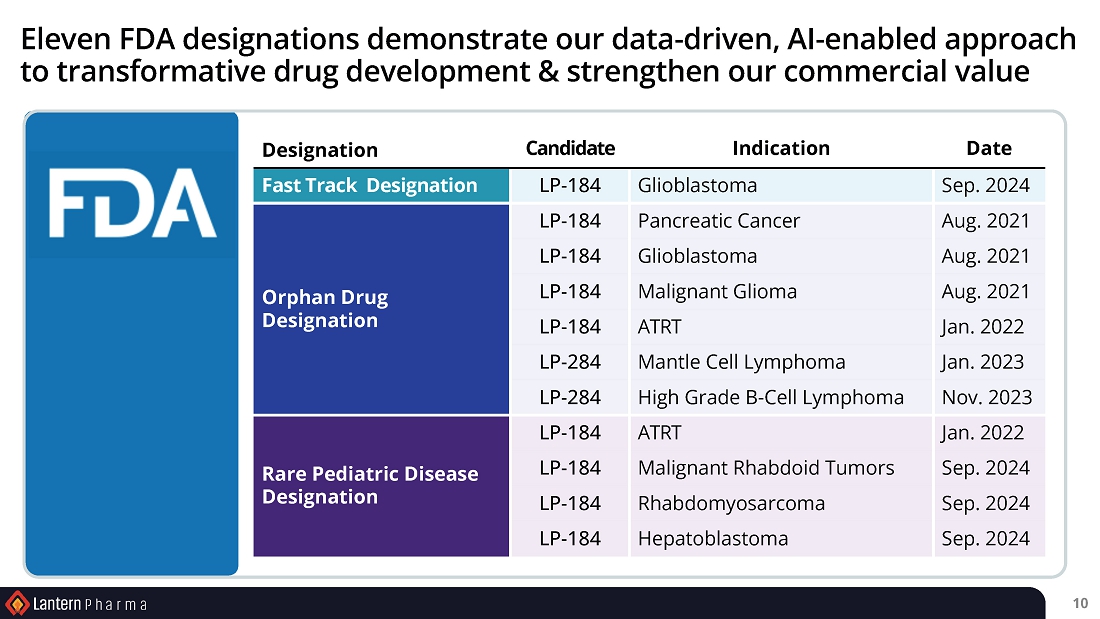 Eleven FDA designations demonstrate our data-driven, AI-enabled approach to transformative drug development & strengthen our commercial value

FDA

| Designation | Candidate | Indication | Date |
|---|---|---|---|
| Fast Track Designation | LP-184 | Glioblastoma | Sep. 2024 |
| Orphan Drug Designation | LP-184 | Pancreatic Cancer | Aug. 2021 |
| | LP-184 | Glioblastoma | Aug. 2021 |
| | LP-184 | Malignant Glioma | Aug. 2021 |
| | LP-184 | ATRT | Jan. 2022 |
| | LP-284 | Mantle Cell Lymphoma | Jan. 2023 |
| | LP-284 | High Grade B-Cell Lymphoma | Nov. 2023 |
| Rare Pediatric Disease Designation | LP-184 | ATRT | Jan. 2022 |
| | LP-184 | Malignant Rhabdoid Tumors | Sep. 2024 |
| | LP-184 | Rhabdomyosarcoma | Sep. 2024 |
| | LP-184 | Hepatoblastoma | Sep. 2024 |

Lantern Pharma

10